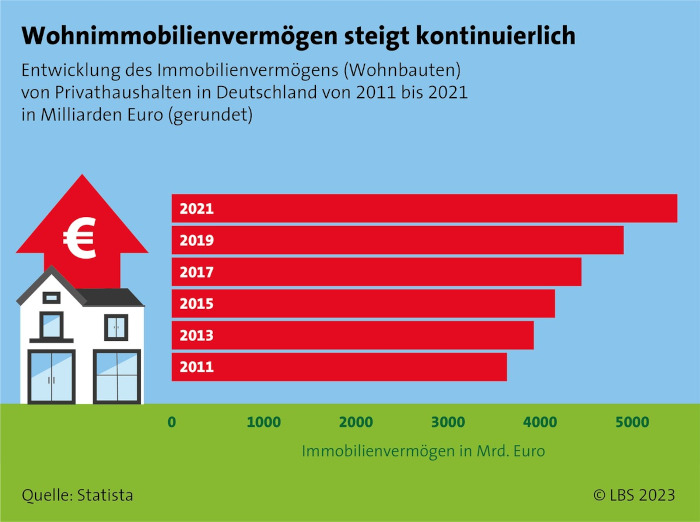 Wohnimmobilienvermögen steigt kontinuierlich

Entwicklung des Immobilienvermögens (Wohnbauten) von Privathaushalten in Deutschland von 2011 bis 2021 in Milliarden Euro (gerundet)

€

2021
2019
2017
2015
2013
2011

0 1000 2000 3000 4000 5000

Immobilienvermögen in Mrd. Euro

Quelle: Statista

© LBS 2023